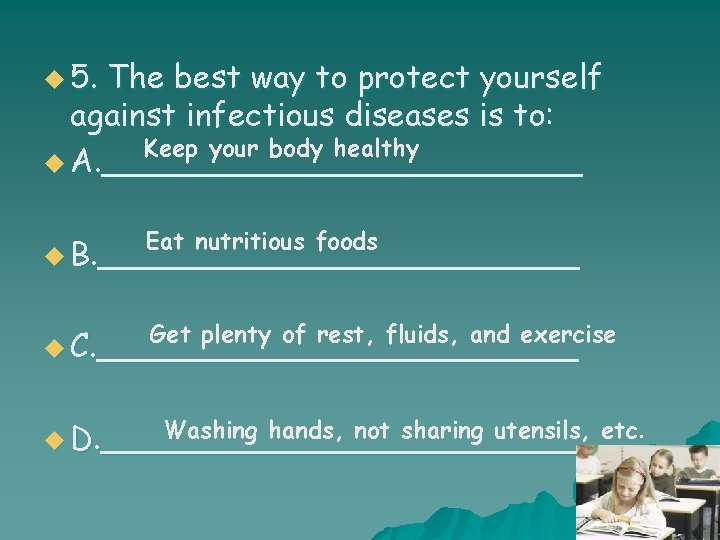 5. The best way to protect yourself against infectious diseases is to:

A. Keep your body healthy

B. Eat nutritious foods

C. Get plenty of rest, fluids, and exercise

D. Washing hands, not sharing utensils, etc.